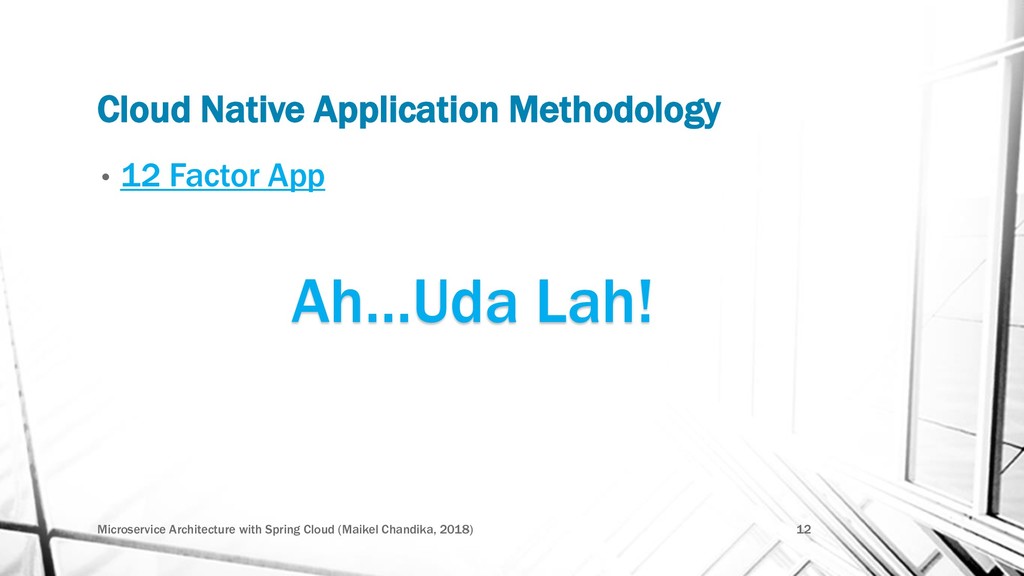 Cloud Native Application Methodology

• 12 Factor App

Ah…Uda Lah!

Microservice Architecture with Spring Cloud (Maikel Chandika, 2018)

12